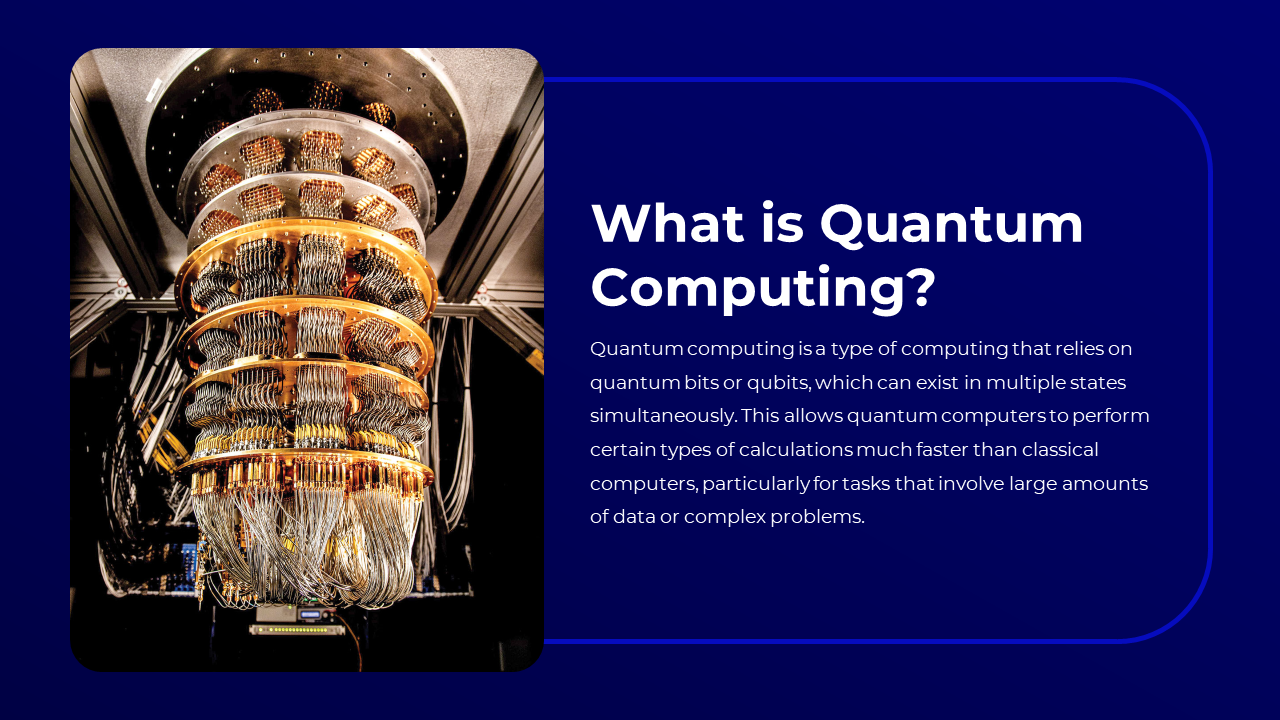 What is Quantum Computing?

Quantum computing is a type of computing that relies on quantum bits or qubits, which can exist in multiple states simultaneously. This allows quantum computers to perform certain types of calculations much faster than classical computers, particularly for tasks that involve large amounts of data or complex problems.